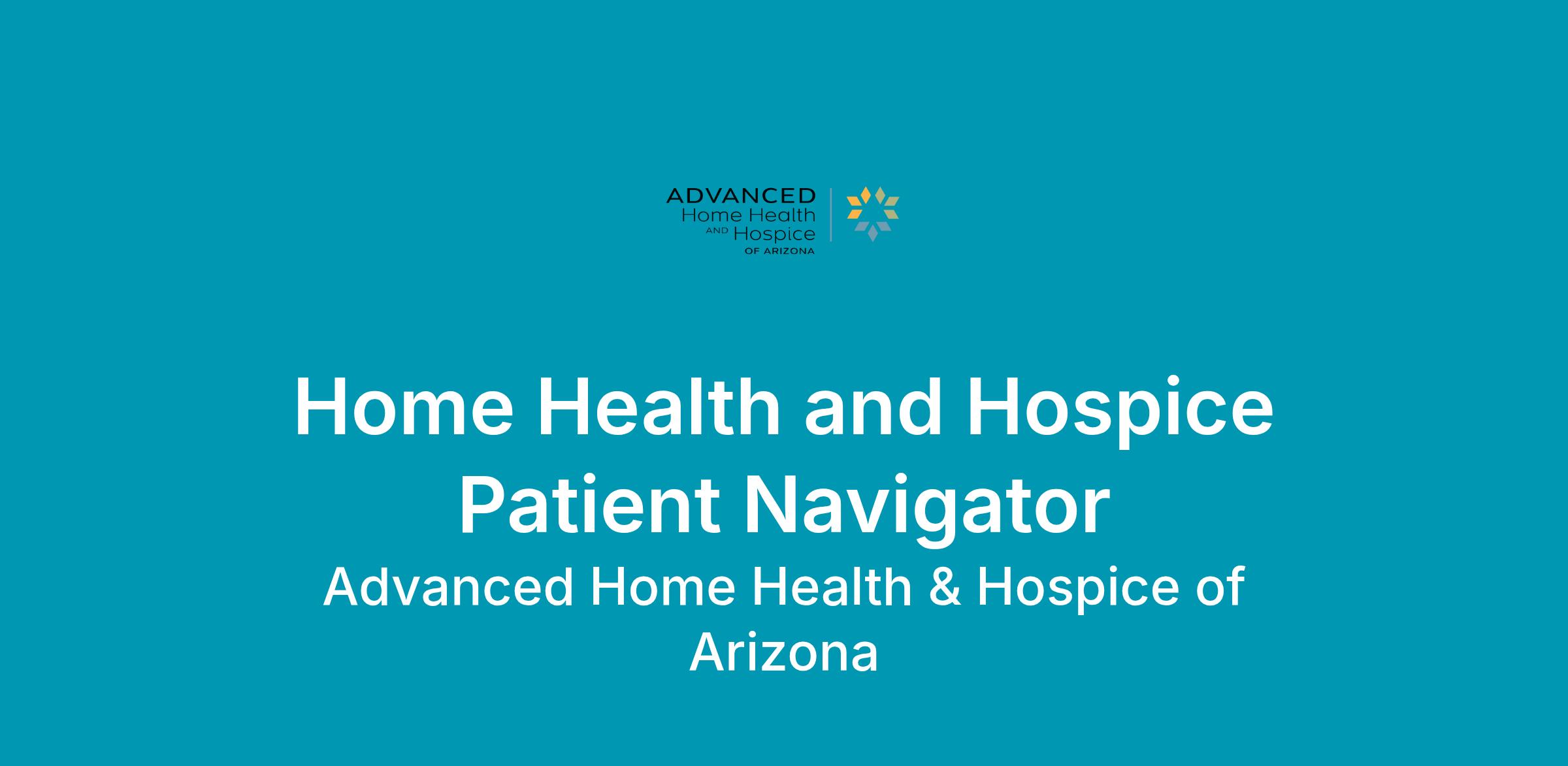 ADVANCED
Home Health
AND Hospice
OF ARIZONA

Home Health and Hospice Patient Navigator

Advanced Home Health & Hospice of Arizona